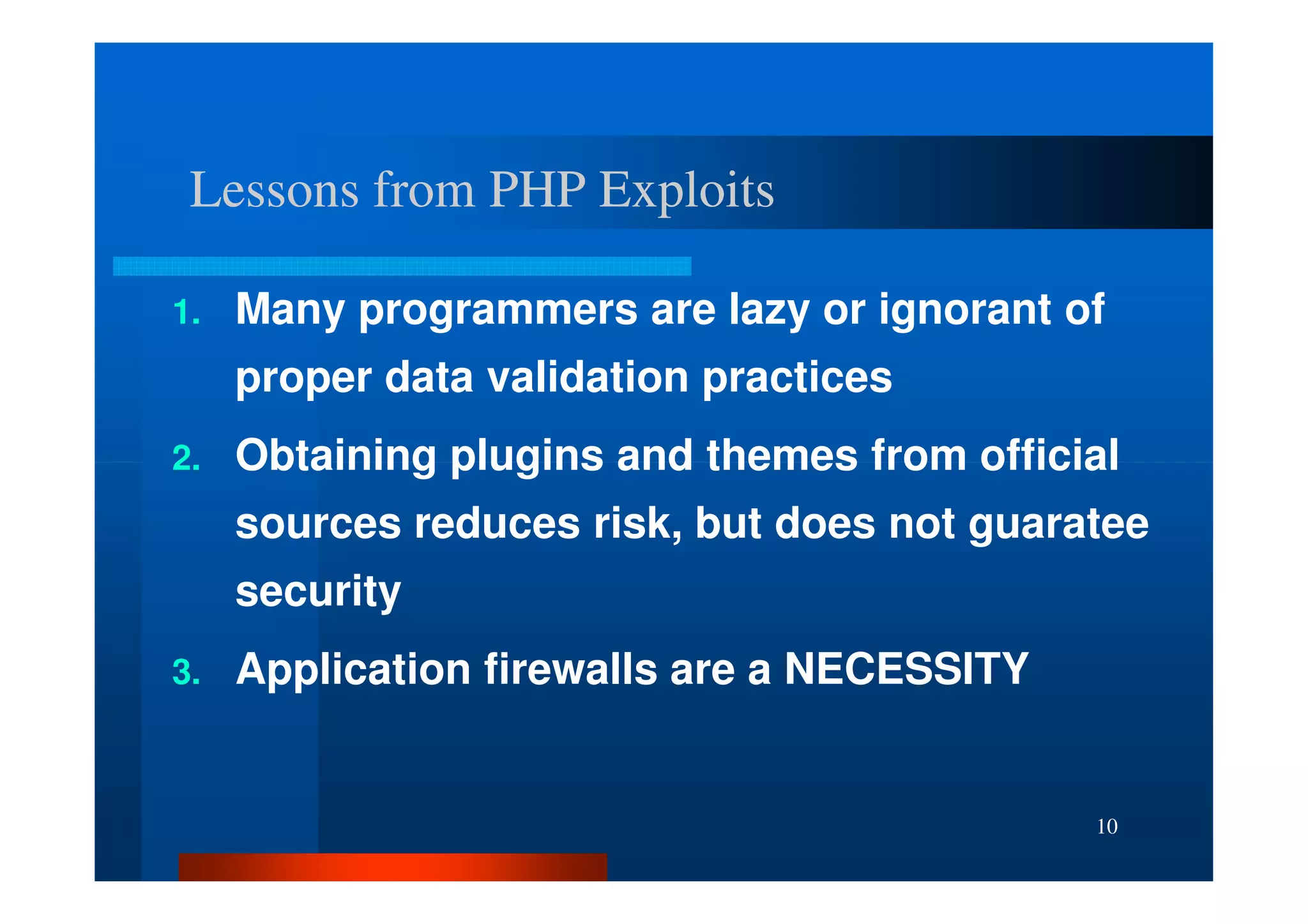 Lessons from PHP Exploits

1. Many programmers are lazy or ignorant of proper data validation practices

2. Obtaining plugins and themes from official sources reduces risk, but does not guaratee security

3. Application firewalls are a NECESSITY

10